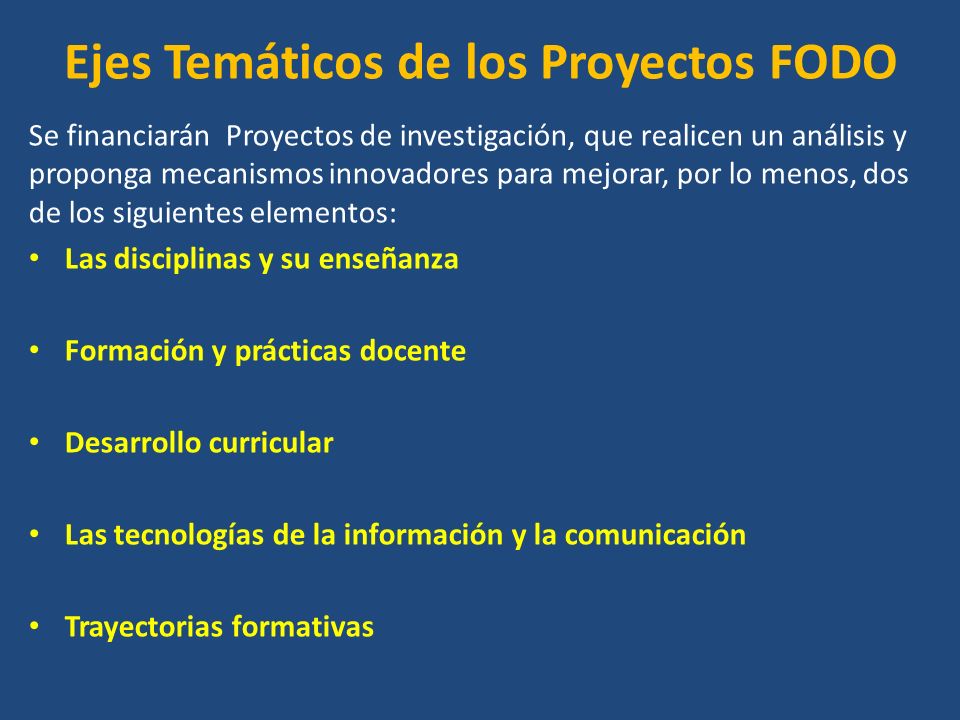 Ejes Temáticos de los Proyectos FODO

Se financiarán Proyectos de investigación, que realicen un análisis y proponga mecanismos innovadores para mejorar, por lo menos, dos de los siguientes elementos:

• Las disciplinas y su enseñanza

• Formación y prácticas docente

• Desarrollo curricular

• Las tecnologías de la información y la comunicación

• Trayectorias formativas